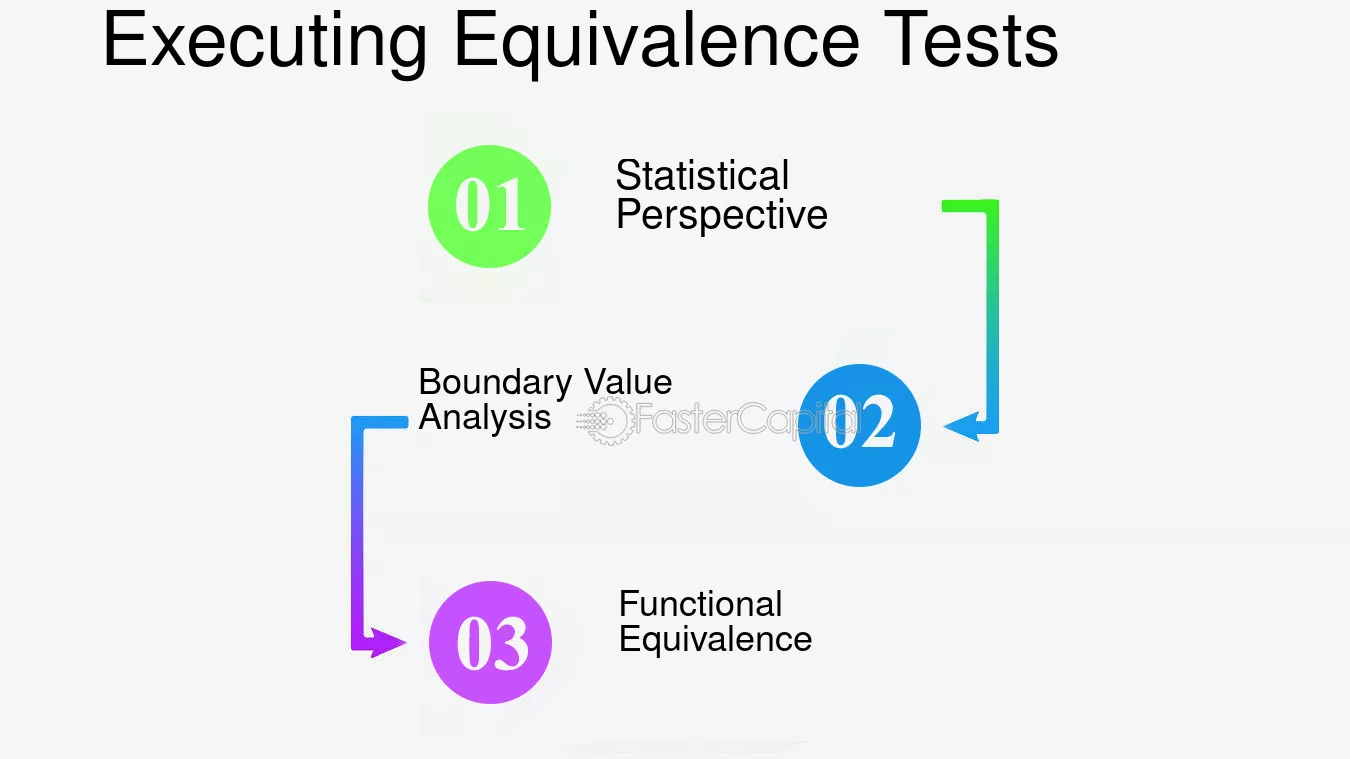 Executing Equivalence Tests

01

Statistical Perspective

Boundary Value Analysis

FasterCapital

02

03

Functional Equivalence